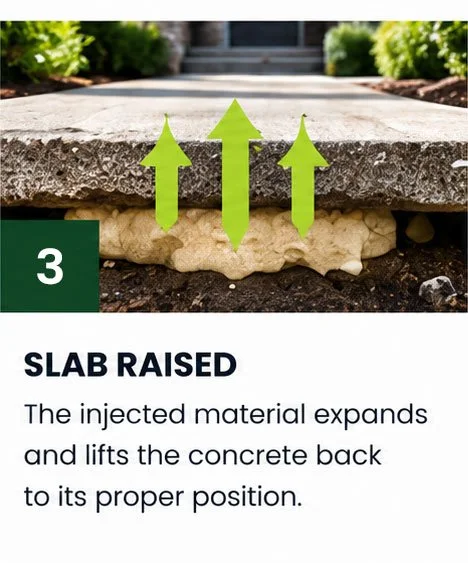 3

SLAB RAISED

The injected material expands and lifts the concrete back to its proper position.